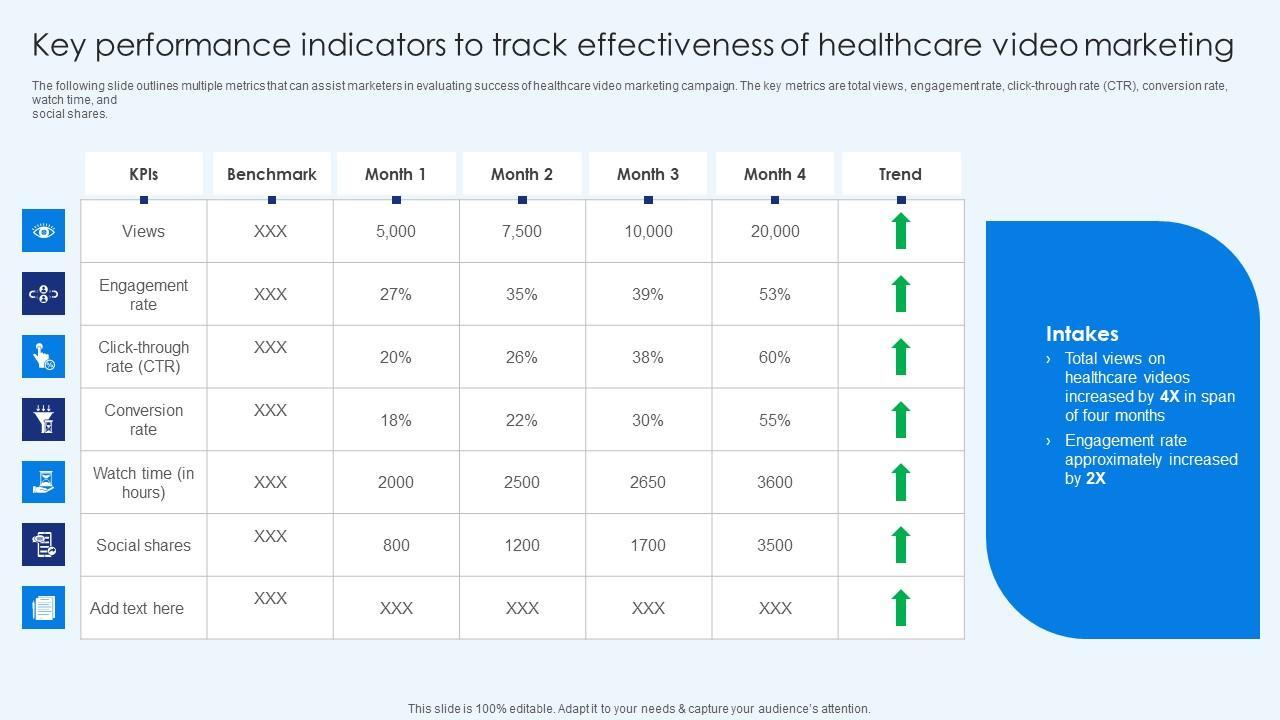 Key performance indicators to track effectiveness of healthcare video marketing

The following slide outlines multiple metrics that can assist marketers in evaluating success of healthcare video marketing campaign. The key metrics are total views, engagement rate, click-through rate (CTR), conversion rate, watch time, and social shares.

| KPIs | Benchmark | Month 1 | Month 2 | Month 3 | Month 4 | Trend |
|---|---|---|---|---|---|---|
| Views | XXX | 5,000 | 7,500 | 10,000 | 20,000 | |
| Engagement rate | XXX | 27% | 35% | 39% | 53% | |
| Click-through rate (CTR) | XXX | 20% | 26% | 38% | 60% | |
| Conversion rate | XXX | 18% | 22% | 30% | 55% | |
| Watch time (in hours) | XXX | 2000 | 2500 | 2650 | 3600 | |
| Social shares | XXX | 800 | 1200 | 1700 | 3500 | |
| Add text here | XXX | XXX | XXX | XXX | XXX | |

Intakes
› Total views on healthcare videos increased by 4X in span of four months
› Engagement rate approximately increased by 2X

This slide is 100% editable. Adapt it to your needs & capture your audience's attention.